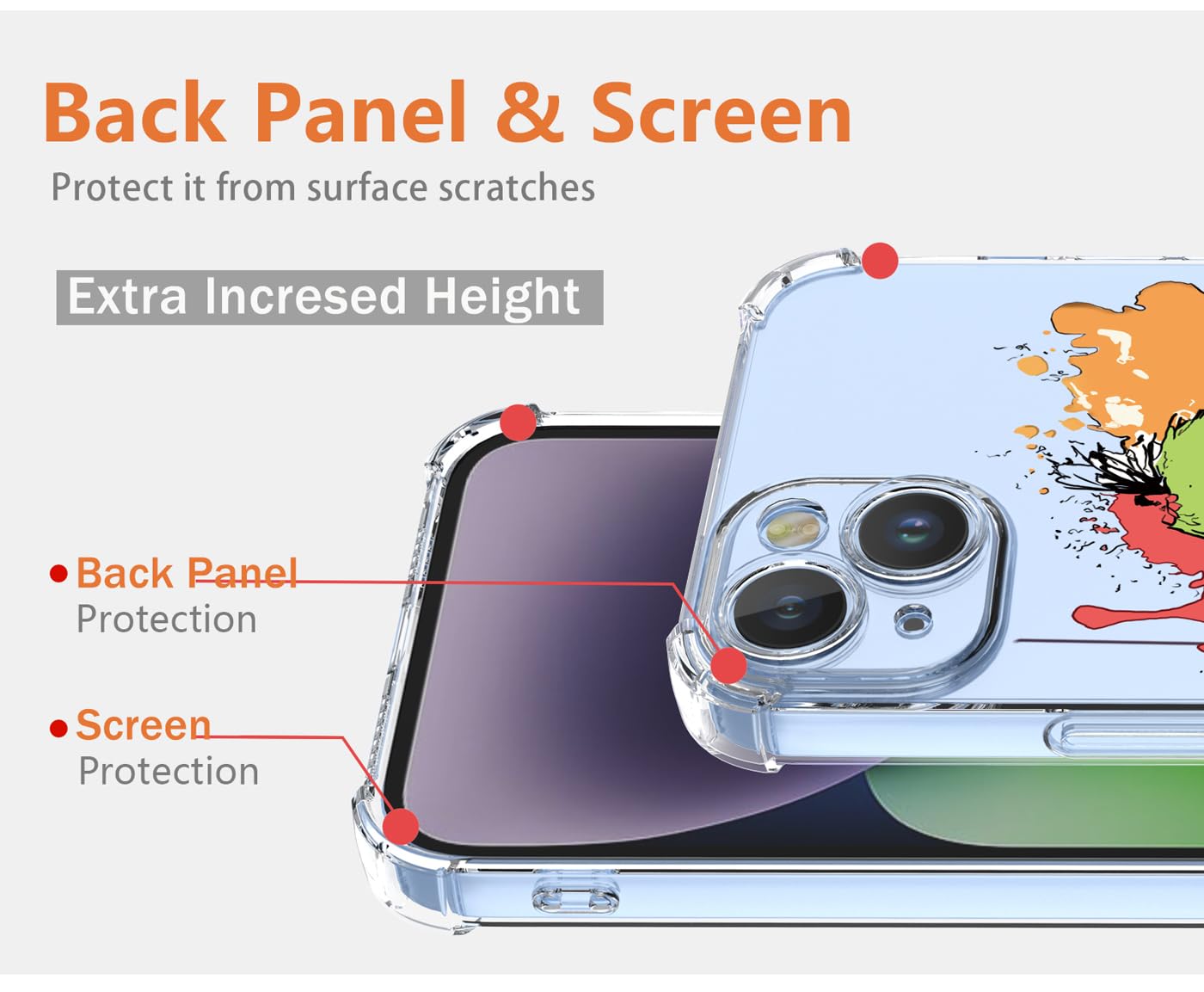 Back Panel & Screen

Protect it from surface scratches

Extra Incresed Height

Back Panel
Protection

Screen
Protection